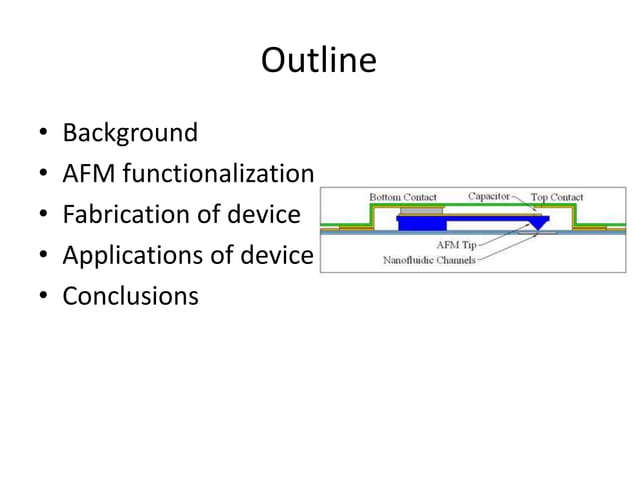 Outline

• Background
• AFM functionalization
• Fabrication of device
• Applications of device
• Conclusions

Bottom Contact
Capacitor
Top Contact
AFM Tip
Nanofluidic Channels